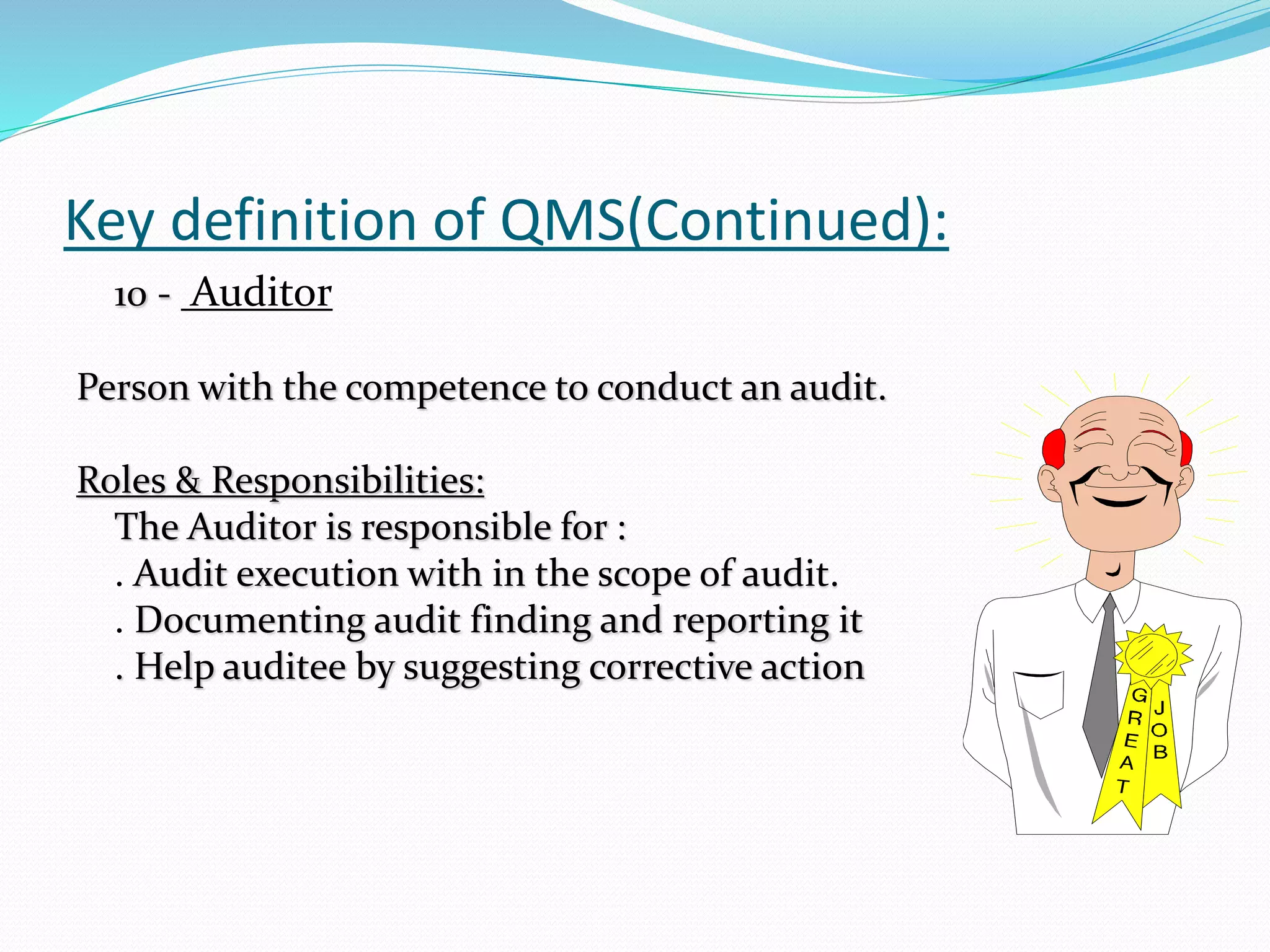 Key definition of QMS(Continued):

10 - Auditor

Person with the competence to conduct an audit.

Roles & Responsibilities:

The Auditor is responsible for :
. Audit execution with in the scope of audit.
. Documenting audit finding and reporting it
. Help auditee by suggesting corrective action

GREAT JOB